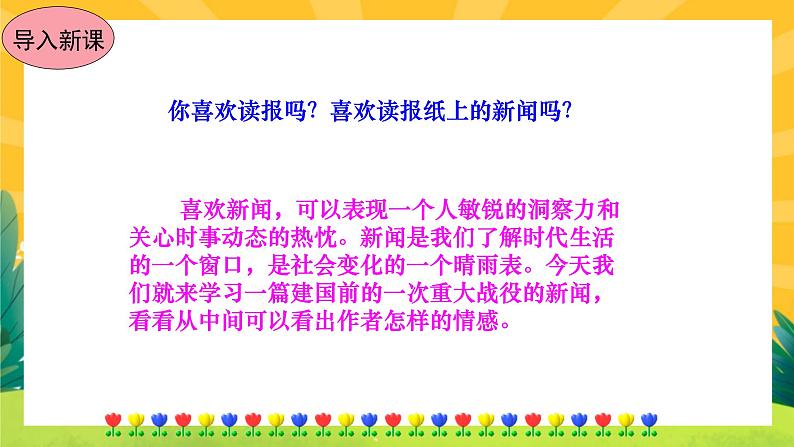 导入新课

你喜欢读报吗？喜欢读报纸上的新闻吗？

喜欢新闻，可以表现一个人敏锐的洞察力和关心时事动态的热忱。新闻是我们了解时代生活的一个窗口，是社会变化的一个晴雨表。今天我们就来学习一篇建国前的一次重大战役的新闻，看看从中间可以看出作者怎样的情感。